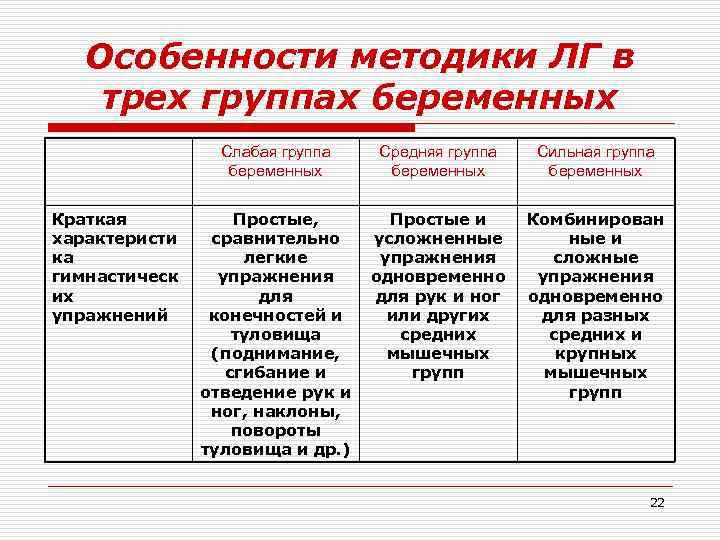 Особенности методики ЛГ в трех группах беременных

| | Слабая группа беременных | Средняя группа беременных | Сильная группа беременных |
|---|---|---|---|
| Краткая характеристика гимнастических упражнений | Простые, сравнительно легкие упражнения для конечностей и туловища (поднимание, сгибание и отведение рук и ног, наклоны, повороты туловища и др.) | Простые и усложненные упражнения одновременно для рук и ног или других средних мышечных групп | Комбинированные и сложные упражнения одновременно для разных средних и крупных мышечных групп |

22